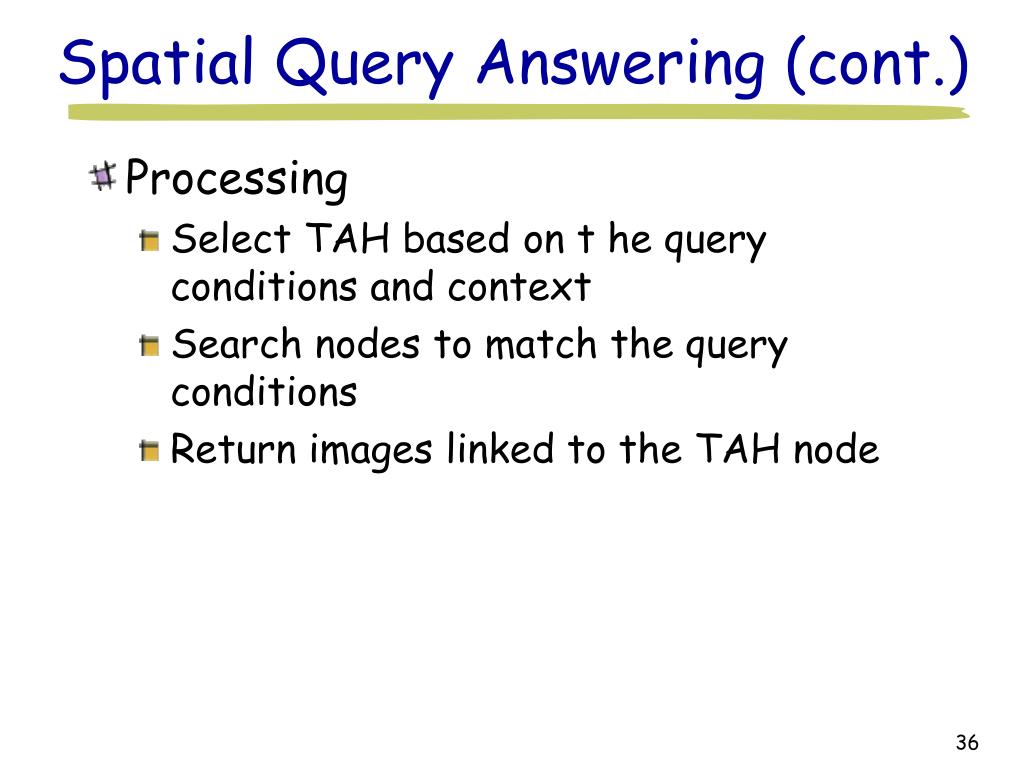 Spatial Query Answering (cont.)

Processing

Select TAH based on t he query conditions and context

Search nodes to match the query conditions

Return images linked to the TAH node

36